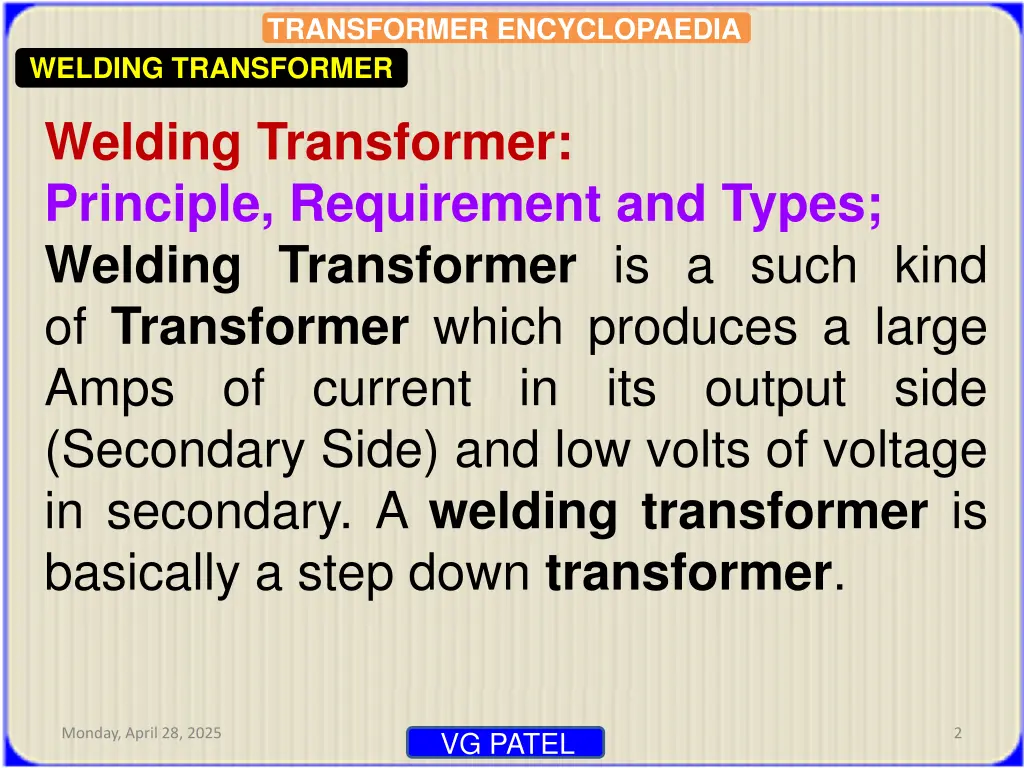 TRANSFORMER ENCYCLOPAEDIA

WELDING TRANSFORMER

Welding Transformer:
Principle, Requirement and Types;

Welding Transformer is a such kind of Transformer which produces a large Amps of current in its output side (Secondary Side) and low volts of voltage in secondary. A welding transformer is basically a step down transformer.

Monday, April 28, 2025

VG PATEL

2